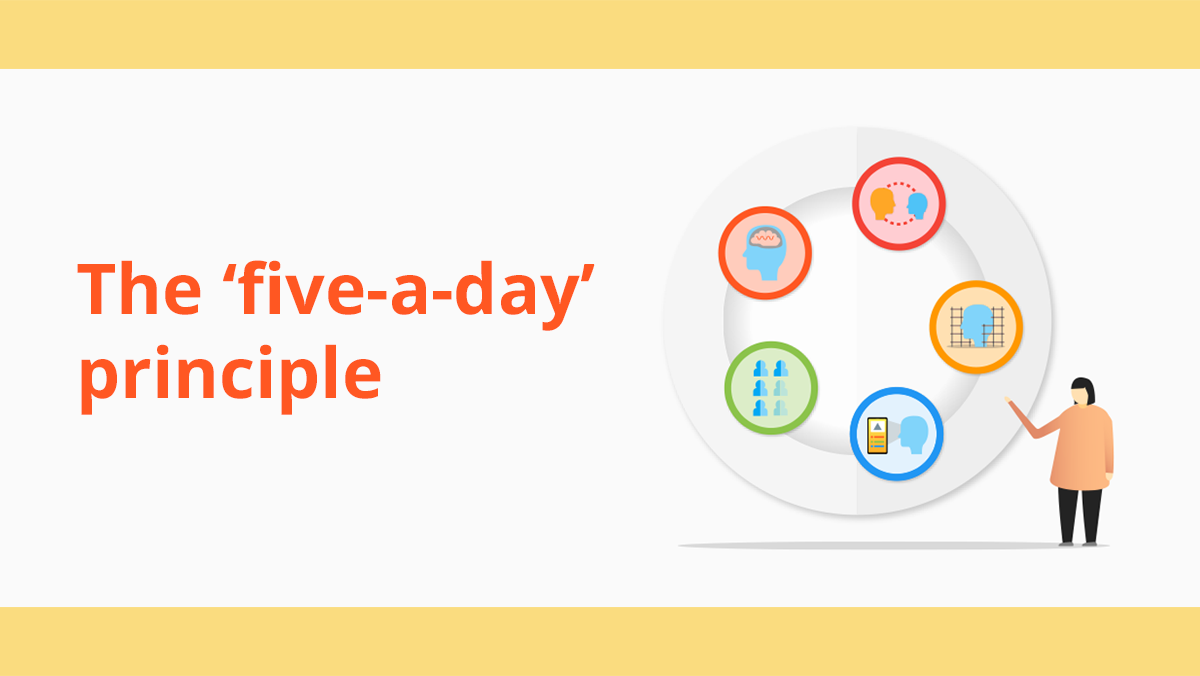 The ‘five-a-day’ principle